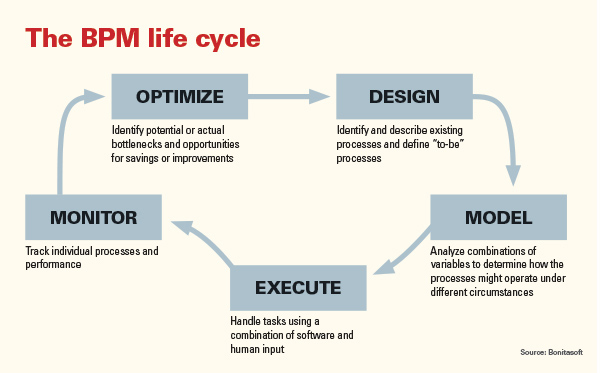 The BPM life cycle

OPTIMIZE

Identify potential or actual bottlenecks and opportunities for savings or improvements

DESIGN

Identify and describe existing processes and define "to-be" processes

MODEL

Analyze combinations of variables to determine how the processes might operate under different circumstances

EXECUTE

Handle tasks using a combination of software and human input

MONITOR

Track individual processes and performance

Source: Bonitasoft